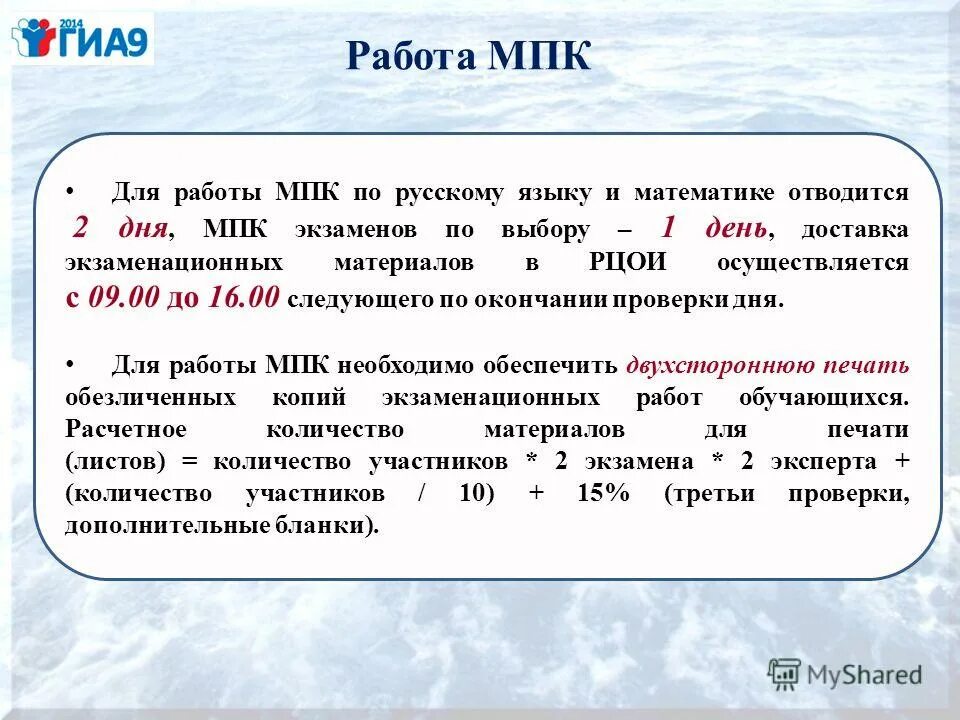 2014 ГИА9

Работа МПК

• Для работы МПК по русскому языку и математике отводится 2 дня, МПК экзаменов по выбору – 1 день, доставка экзаменационных материалов в РЦОИ осуществляется с 09.00 до 16.00 следующего по окончании проверки дня.

• Для работы МПК необходимо обеспечить двухстороннюю печать обезличенных копий экзаменационных работ обучающихся. Расчетное количество материалов для печати (листов) = количество участников * 2 экзамена * 2 эксперта + (количество участников / 10) + 15% (третьи проверки, дополнительные бланки).

MyShared